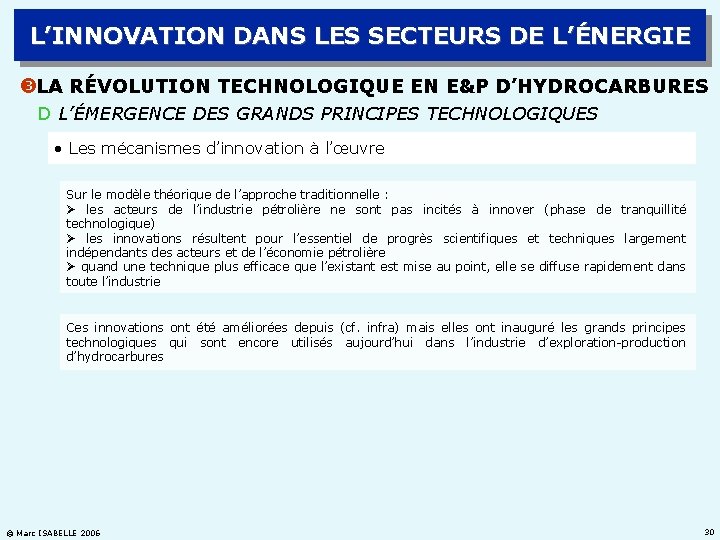 L'INNOVATION DANS LES SECTEURS DE L'ÉNERGIE

❸LA RÉVOLUTION TECHNOLOGIQUE EN E&P D'HYDROCARBURES

D L'ÉMERGENCE DES GRANDS PRINCIPES TECHNOLOGIQUES

• Les mécanismes d'innovation à l'œuvre

Sur le modèle théorique de l'approche traditionnelle :
➢ les acteurs de l'industrie pétrolière ne sont pas incités à innover (phase de tranquillité technologique)
➢ les innovations résultent pour l'essentiel de progrès scientifiques et techniques largement indépendants des acteurs et de l'économie pétrolière
➢ quand une technique plus efficace que l'existant est mise au point, elle se diffuse rapidement dans toute l'industrie

Ces innovations ont été améliorées depuis (cf. infra) mais elles ont inauguré les grands principes technologiques qui sont encore utilisés aujourd'hui dans l'industrie d'exploration-production d'hydrocarbures

© Marc ISABELLE 2006

30